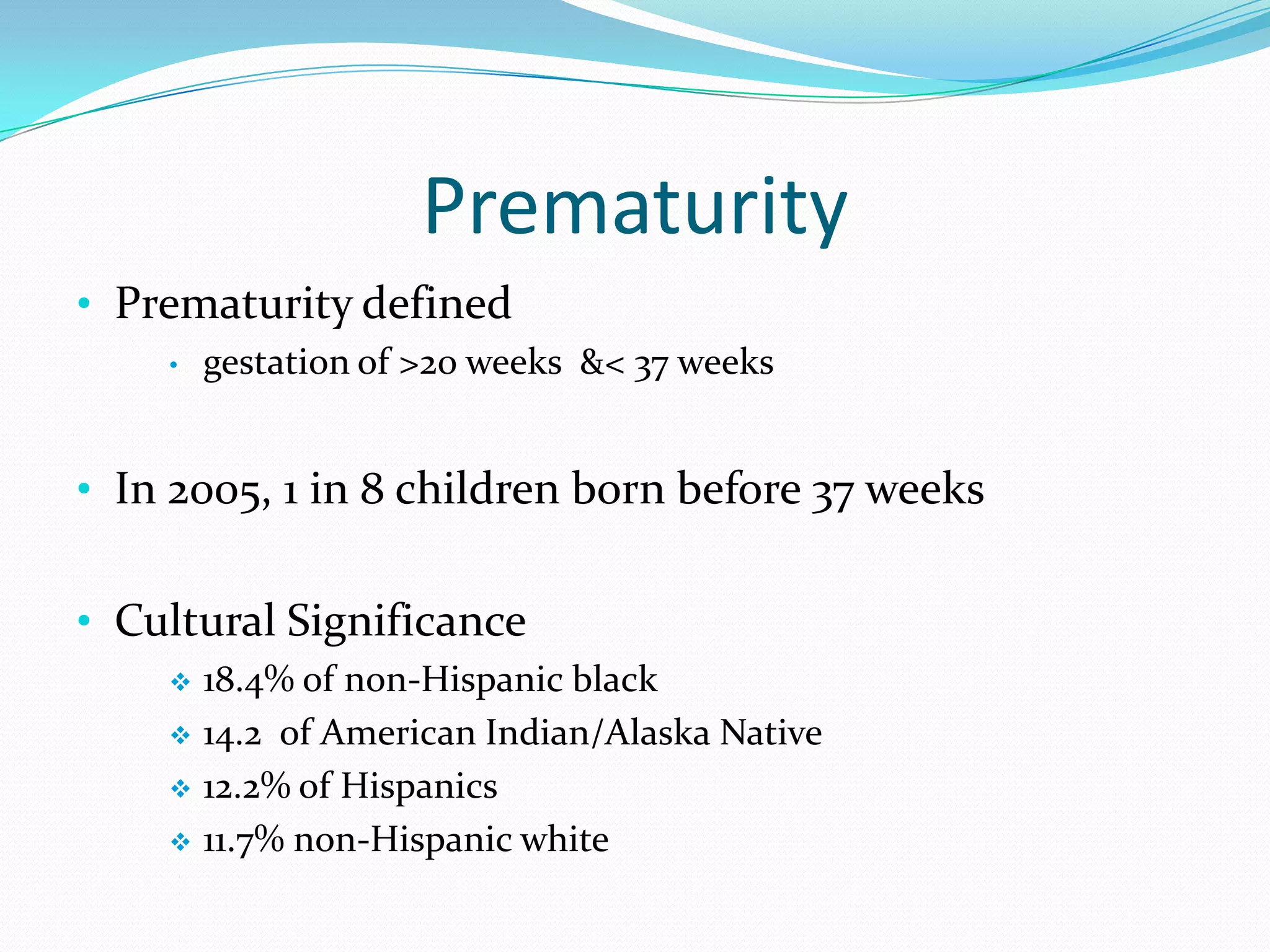 Prematurity

• Prematurity defined
  • gestation of >20 weeks &< 37 weeks

• In 2005, 1 in 8 children born before 37 weeks

• Cultural Significance
  ❖ 18.4% of non-Hispanic black
  ❖ 14.2 of American Indian/Alaska Native
  ❖ 12.2% of Hispanics
  ❖ 11.7% non-Hispanic white